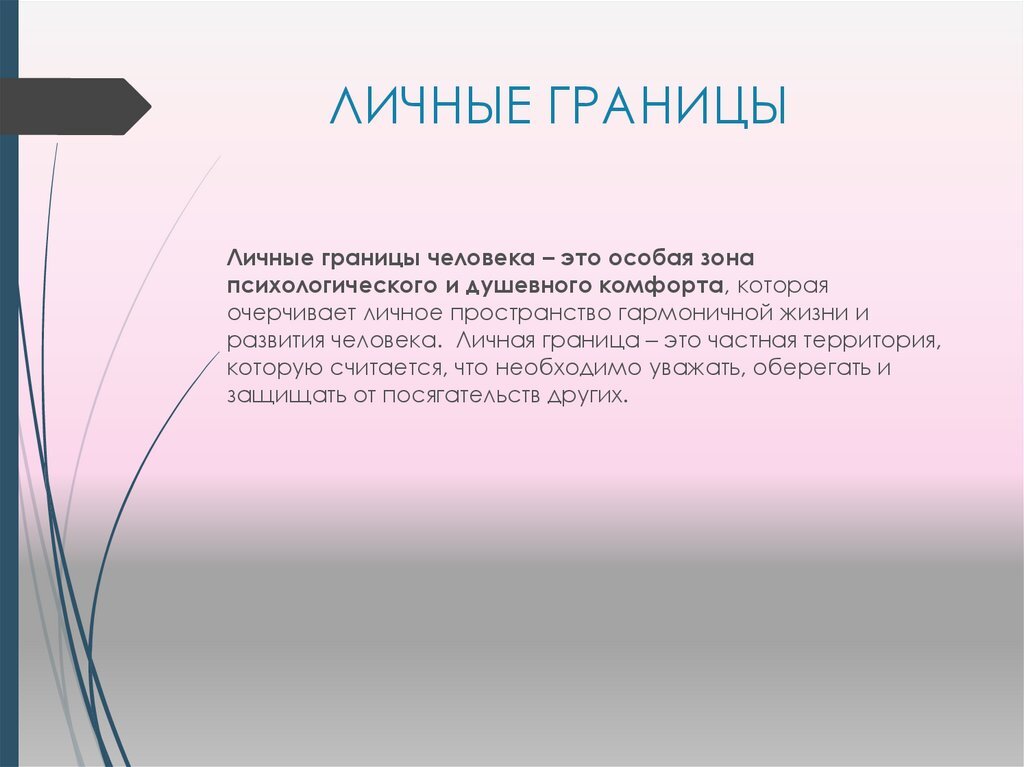 ЛИЧНЫЕ ГРАНИЦЫ

Личные границы человека – это особая зона психологического и душевного комфорта, которая очерчивает личное пространство гармоничной жизни и развития человека. Личная граница – это частная территория, которую считается, что необходимо уважать, оберегать и защищать от посягательств других.